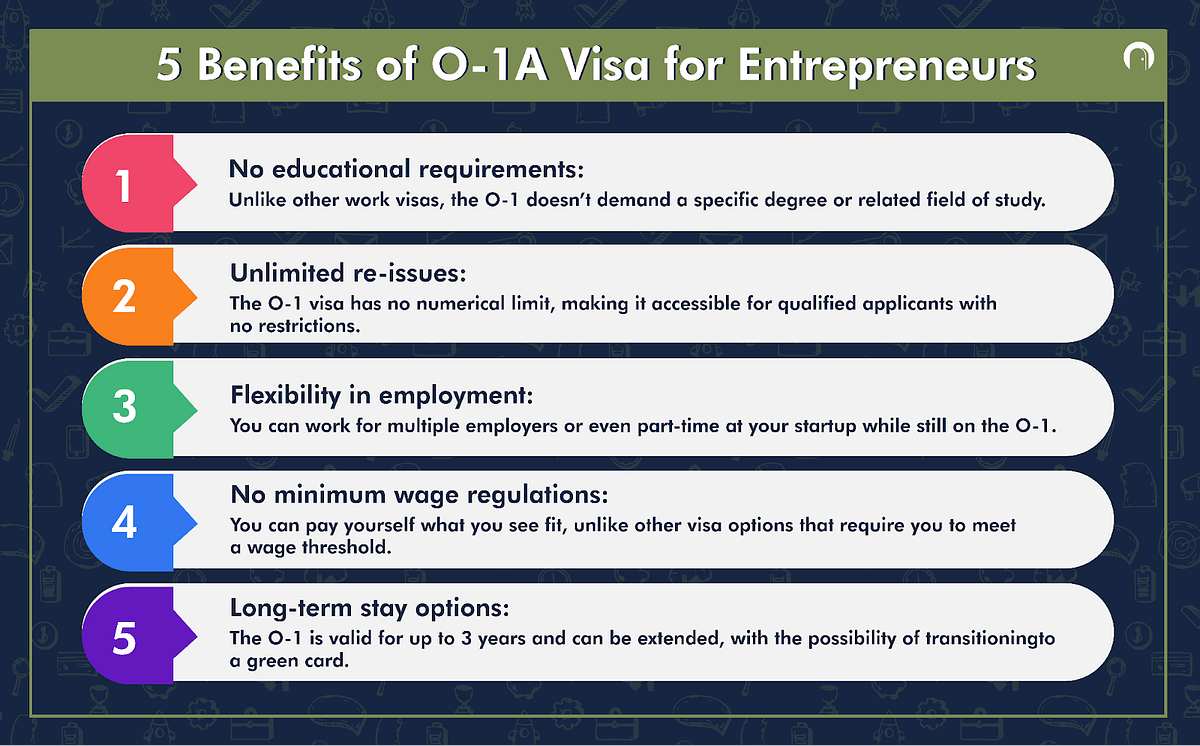 5 Benefits of O-1A Visa for Entrepreneurs

1

No educational requirements:
Unlike other work visas, the O-1 doesn't demand a specific degree or related field of study.

2

Unlimited re-issues:
The O-1 visa has no numerical limit, making it accessible for qualified applicants with no restrictions.

3

Flexibility in employment:
You can work for multiple employers or even part-time at your startup while still on the O-1.

4

No minimum wage regulations:
You can pay yourself what you see fit, unlike other visa options that require you to meet a wage threshold.

5

Long-term stay options:
The O-1 is valid for up to 3 years and can be extended, with the possibility of transitioningto a green card.